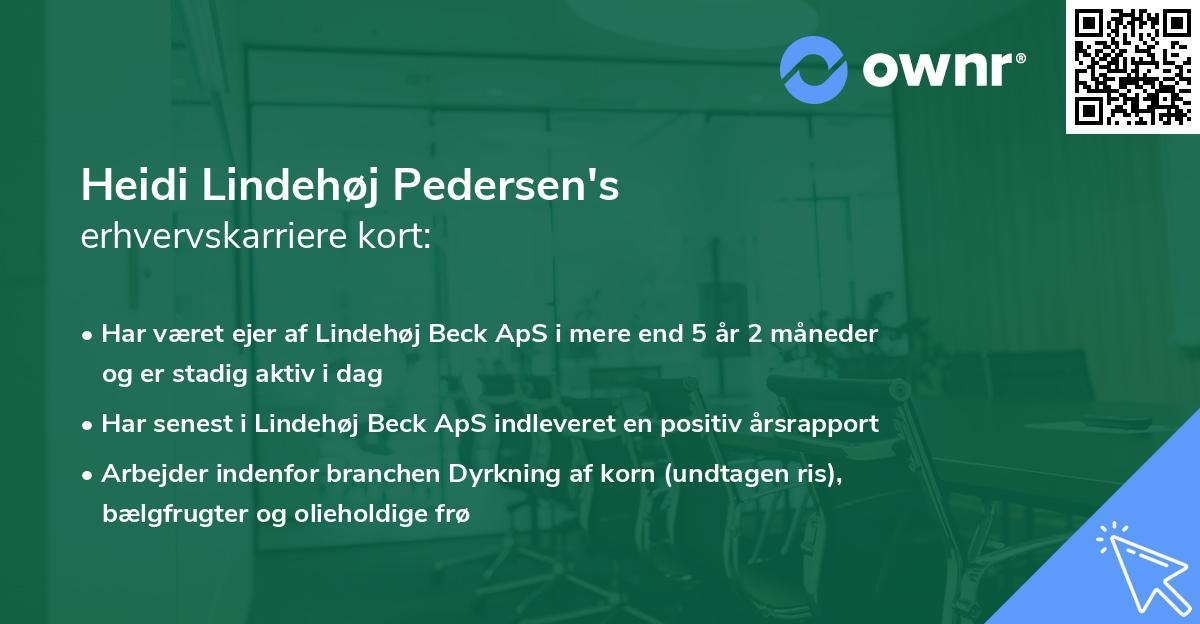 ownr®

Heidi Lindehøj Pedersen's
erhvervskarriere kort:

• Har været ejer af Lindehøj Beck ApS i mere end 5 år 2 måneder og er stadig aktiv i dag

• Har senest i Lindehøj Beck ApS indleveret en positiv årsrapport

• Arbejder indenfor branchen Dyrkning af korn (undtagen ris), bælgfrugter og olieholdige frø